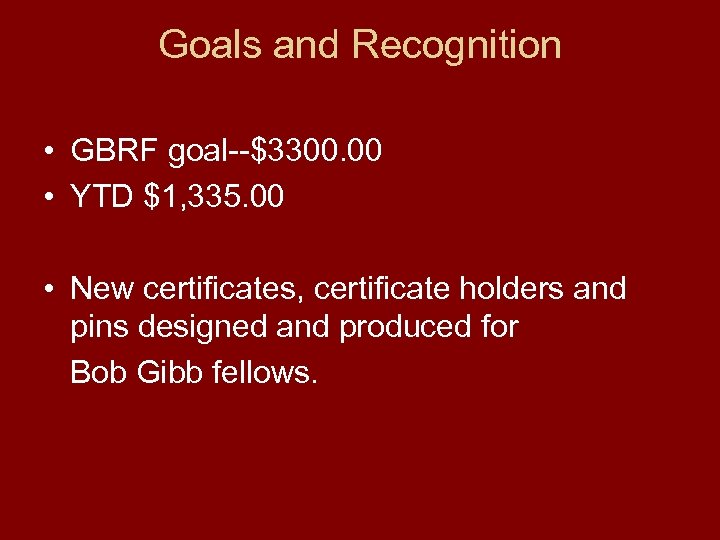 Goals and Recognition

• GBRF goal--\$3300.00
• YTD \$1,335.00

• New certificates, certificate holders and pins designed and produced for
Bob Gibb fellows.